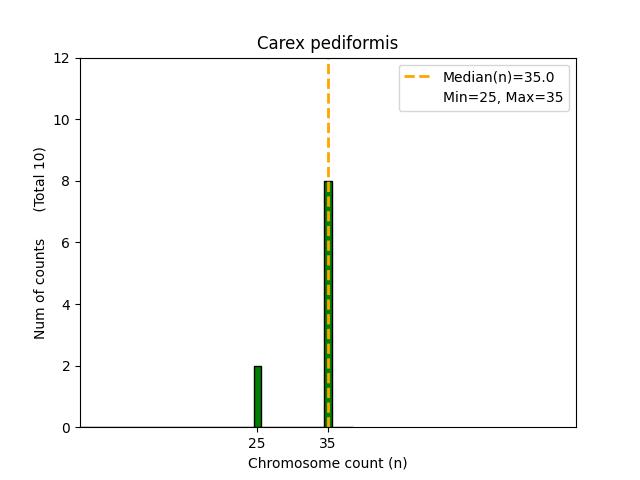 Carex pediformis

Median(n)=35.0
Min=25, Max=35

Num of counts (Total 10)

12
10
8
6
4
2
0

25
35

Chromosome count (n)